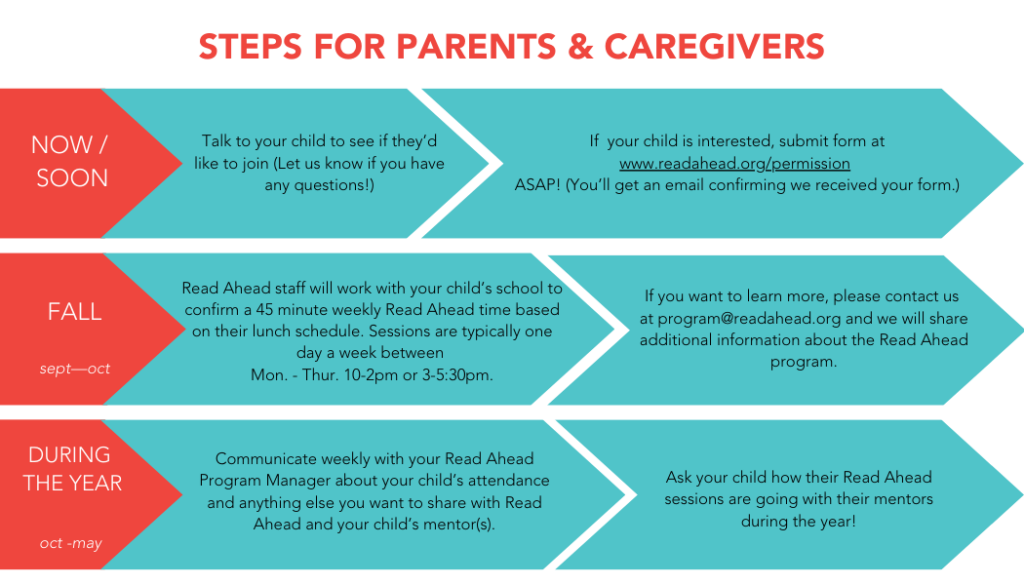 STEPS FOR PARENTS & CAREGIVERS

NOW / SOON

Talk to your child to see if they'd like to join (Let us know if you have any questions!)

If your child is interested, submit form at www.readahead.org/permission ASAP! (You'll get an email confirming we received your form.)

FALL

sept—oct

Read Ahead staff will work with your child's school to confirm a 45 minute weekly Read Ahead time based on their lunch schedule. Sessions are typically one day a week between Mon. - Thur. 10-2pm or 3-5:30pm.

If you want to learn more, please contact us at program@readahead.org and we will share additional information about the Read Ahead program.

DURING THE YEAR

oct -may

Communicate weekly with your Read Ahead Program Manager about your child's attendance and anything else you want to share with Read Ahead and your child's mentor(s).

Ask your child how their Read Ahead sessions are going with their mentors during the year!